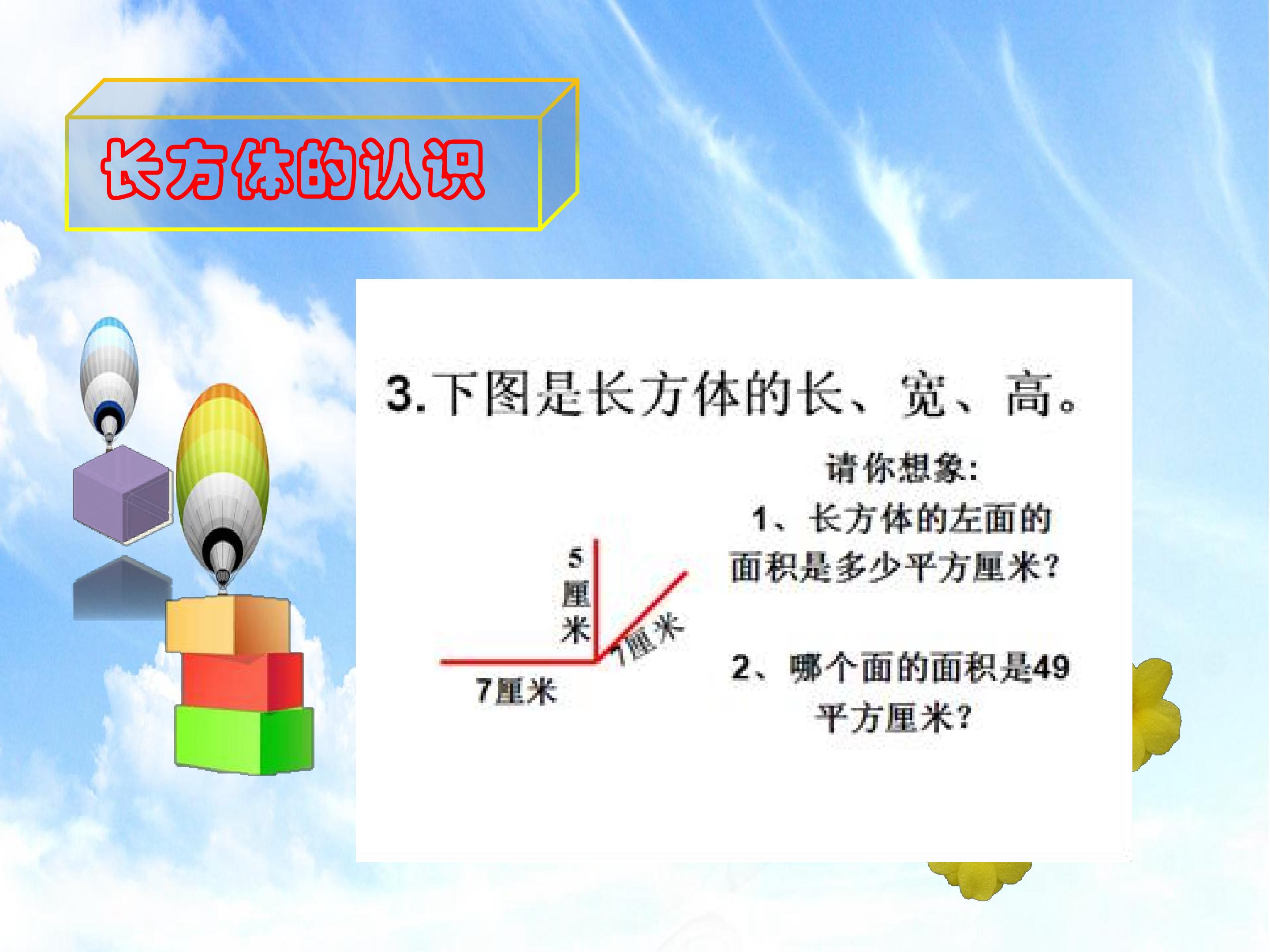 长方体的认识

3.下图是长方体的长、宽、高。

5厘米

7厘米

7厘米

请你想象:

1、长方体的左面的面积是多少平方厘米?

2、哪个面的面积是49平方厘米?